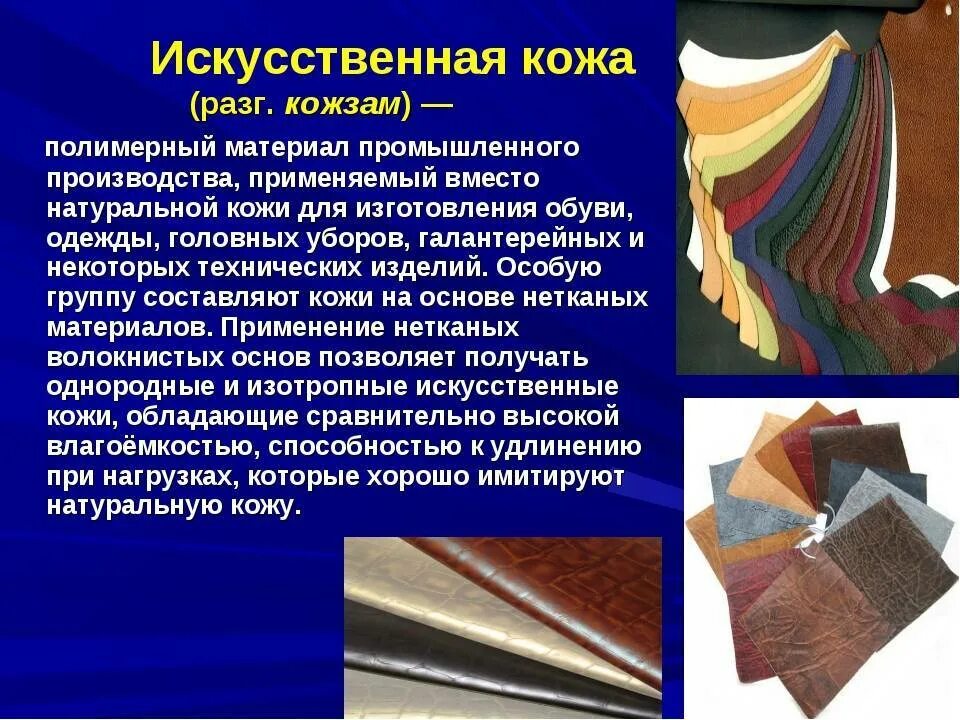 Искусственная кожа

(разг. кожзам) —

полимерный материал промышленного производства, применяемый вместо натуральной кожи для изготовления обуви, одежды, головных уборов, галантерейных и некоторых технических изделий. Особую группу составляют кожи на основе нетканых материалов. Применение нетканых волокнистых основ позволяет получать однородные и изотропные искусственные кожи, обладающие сравнительно высокой влагоёмкостью, способностью к удлинению при нагрузках, которые хорошо имитируют натуральную кожу.